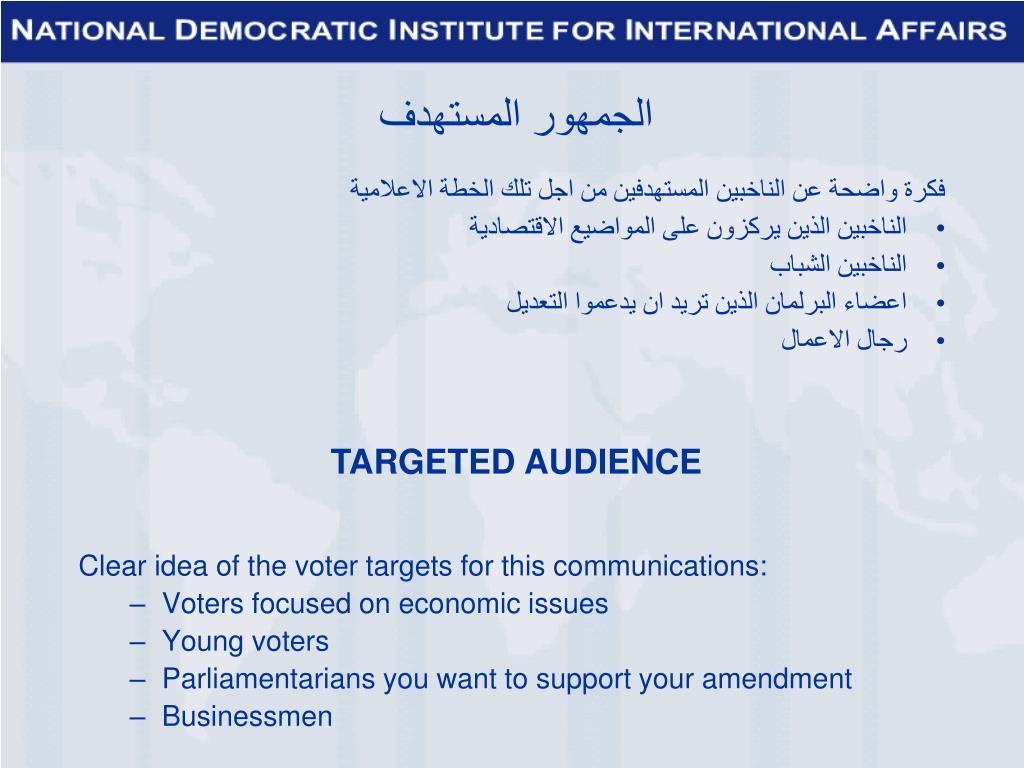 NATIONAL DEMOCRATIC INSTITUTE FOR INTERNATIONAL AFFAIRS

الجمهور المستهدف

فكرة واضحة عن الناخبين المستهدفين من اجل تلك الخطة الاعلامية
• الناخبين الذين يركزون على المواضيع الاقتصادية
• الناخبين الشباب
• اعضاء البرلمان الذين تريد ان يدعموا التعديل
• رجال الاعمال

TARGETED AUDIENCE

Clear idea of the voter targets for this communications:
– Voters focused on economic issues
– Young voters
– Parliamentarians you want to support your amendment
– Businessmen